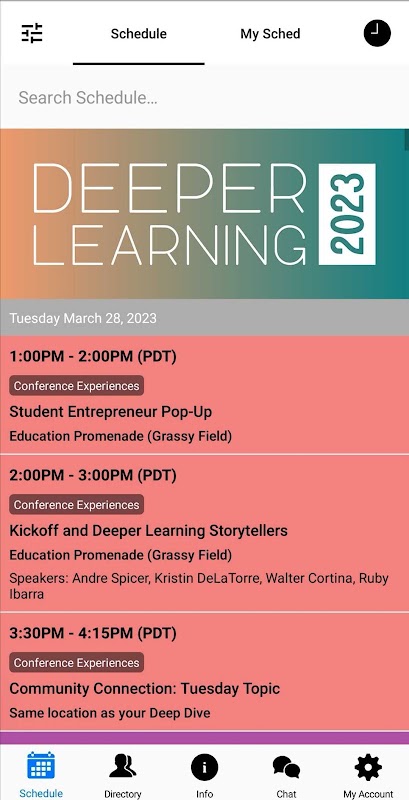 Schedule My Sched

Search Schedule...

DEEPER LEARNING 2023

Tuesday March 28, 2023

1:00PM - 2:00PM (PDT)

Conference Experiences

Student Entrepreneur Pop-Up

Education Promenade (Grassy Field)

2:00PM - 3:00PM (PDT)

Conference Experiences

Kickoff and Deeper Learning Storytellers

Education Promenade (Grassy Field)

Speakers: Andre Spicer, Kristin DeLaTorre, Walter Cortina, Ruby Ibarra

3:30PM - 4:15PM (PDT)

Conference Experiences

Community Connection: Tuesday Topic

Same location as your Deep Dive

Schedule Directory Info Chat My Account